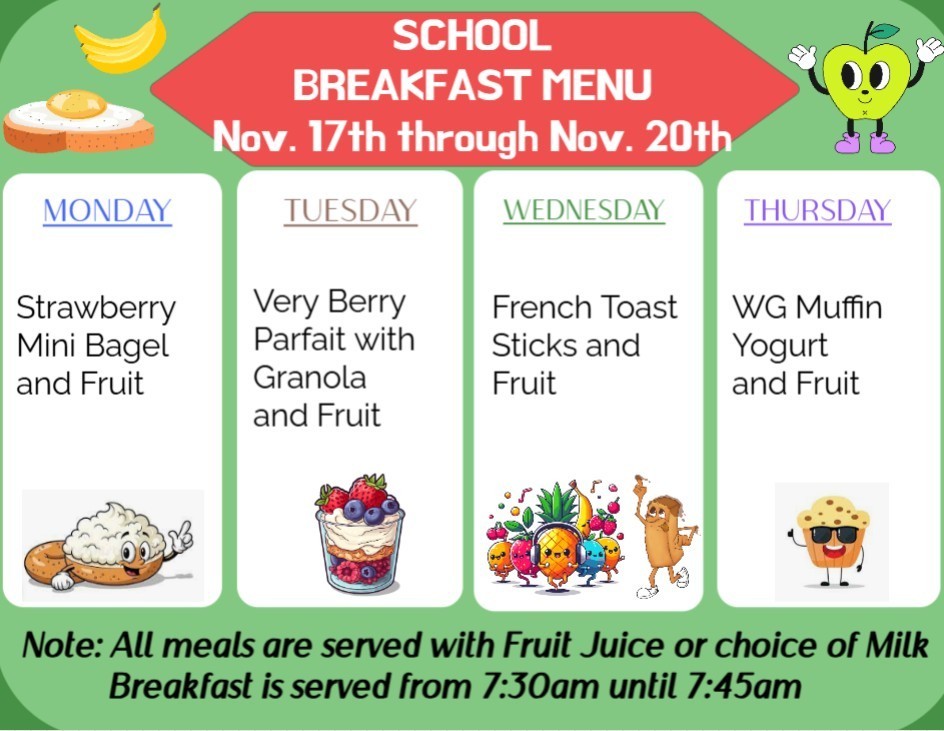 SCHOOL
BREAKFAST MENU
Nov. 17th through Nov. 20th

MONDAY

Strawberry Mini Bagel and Fruit

TUESDAY

Very Berry Parfait with Granola and Fruit

WEDNESDAY

French Toast Sticks and Fruit

THURSDAY

WG Muffin Yogurt and Fruit

Note: All meals are served with Fruit Juice or choice of Milk
Breakfast is served from 7:30am until 7:45am